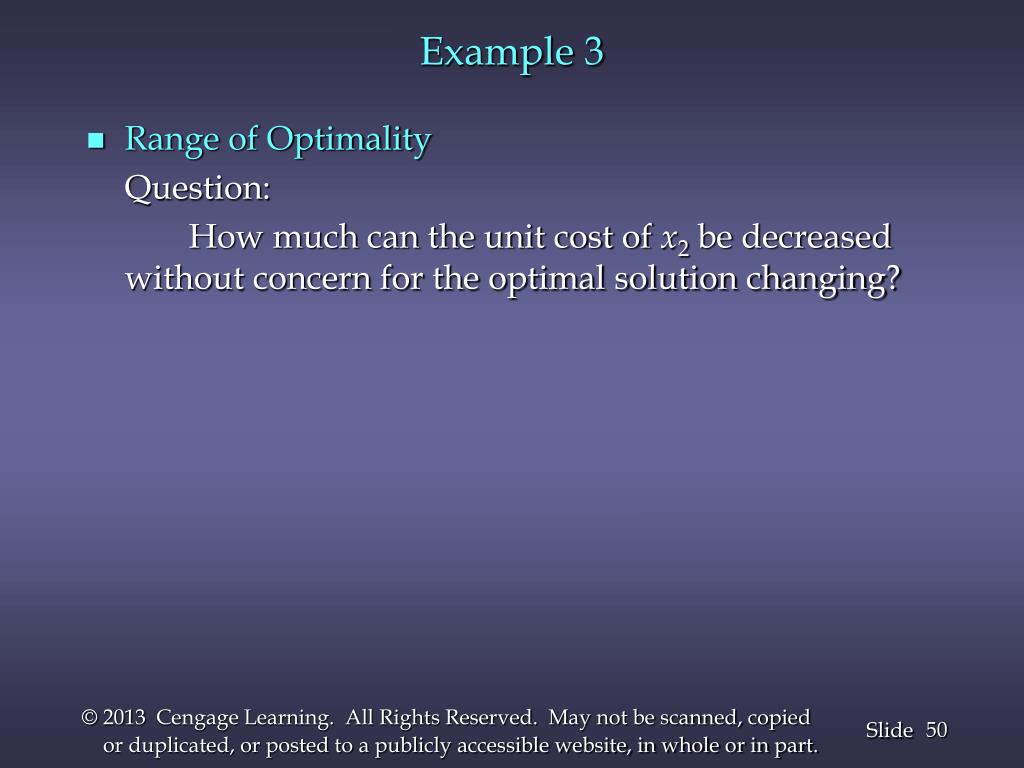 Example 3

Range of Optimality

Question:

How much can the unit cost of $x_2$ be decreased without concern for the optimal solution changing?

© 2013 Cengage Learning. All Rights Reserved. May not be scanned, copied or duplicated, or posted to a publicly accessible website, in whole or in part.

Slide 50